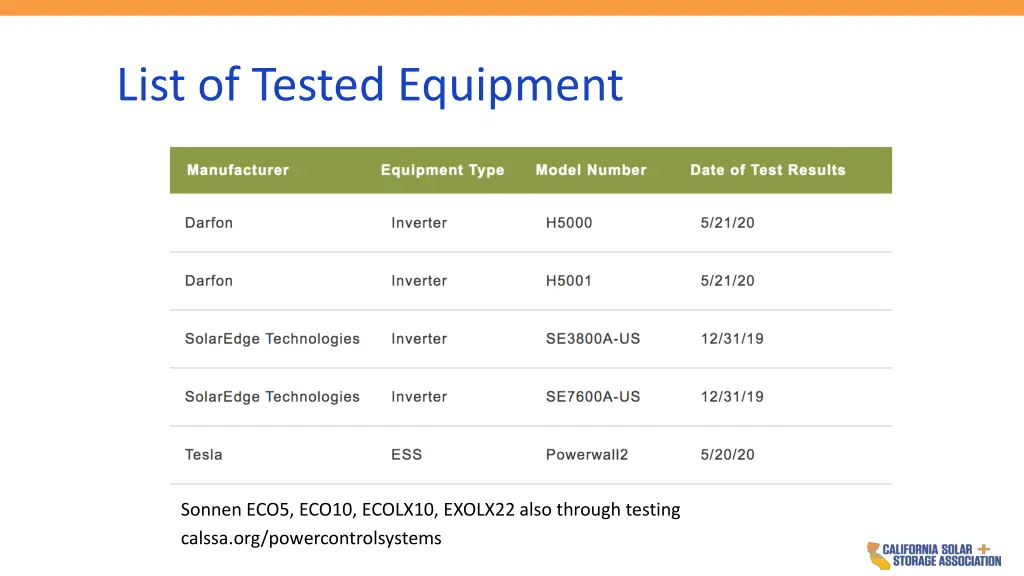 List of Tested Equipment

| Manufacturer | Equipment Type | Model Number | Date of Test Results |
|---|---|---|---|
| Darfon | Inverter | H5000 | 5/21/20 |
| Darfon | Inverter | H5001 | 5/21/20 |
| SolarEdge Technologies | Inverter | SE3800A-US | 12/31/19 |
| SolarEdge Technologies | Inverter | SE7600A-US | 12/31/19 |
| Tesla | ESS | Powerwall2 | 5/20/20 |

Sonnen ECO5, ECO10, ECOLX10, EXOLX22 also through testing
calssa.org/powercontrolsystems

CALIFORNIA SOLAR + STORAGE ASSOCIATION